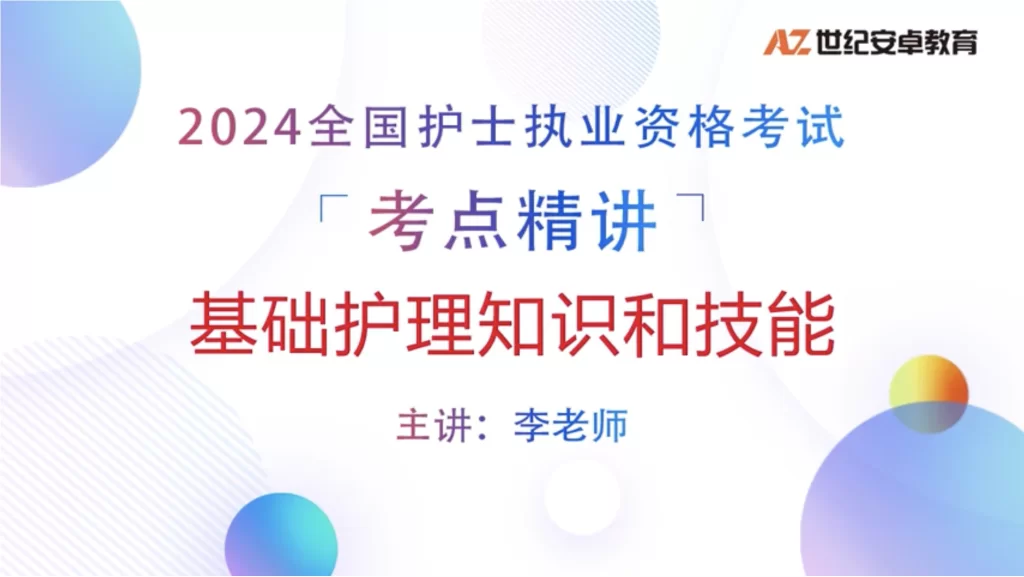 AZ 世纪安卓教育

2024全国护士执业资格考试

「考点精讲」

基础护理知识和技能

主讲：李老师